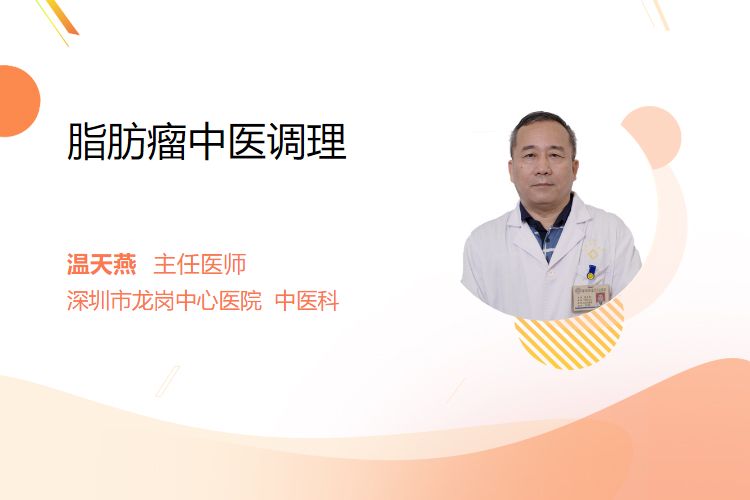 脂肪瘤中医调理

温天燕 主任医师
深圳市龙岗中心医院 中医科